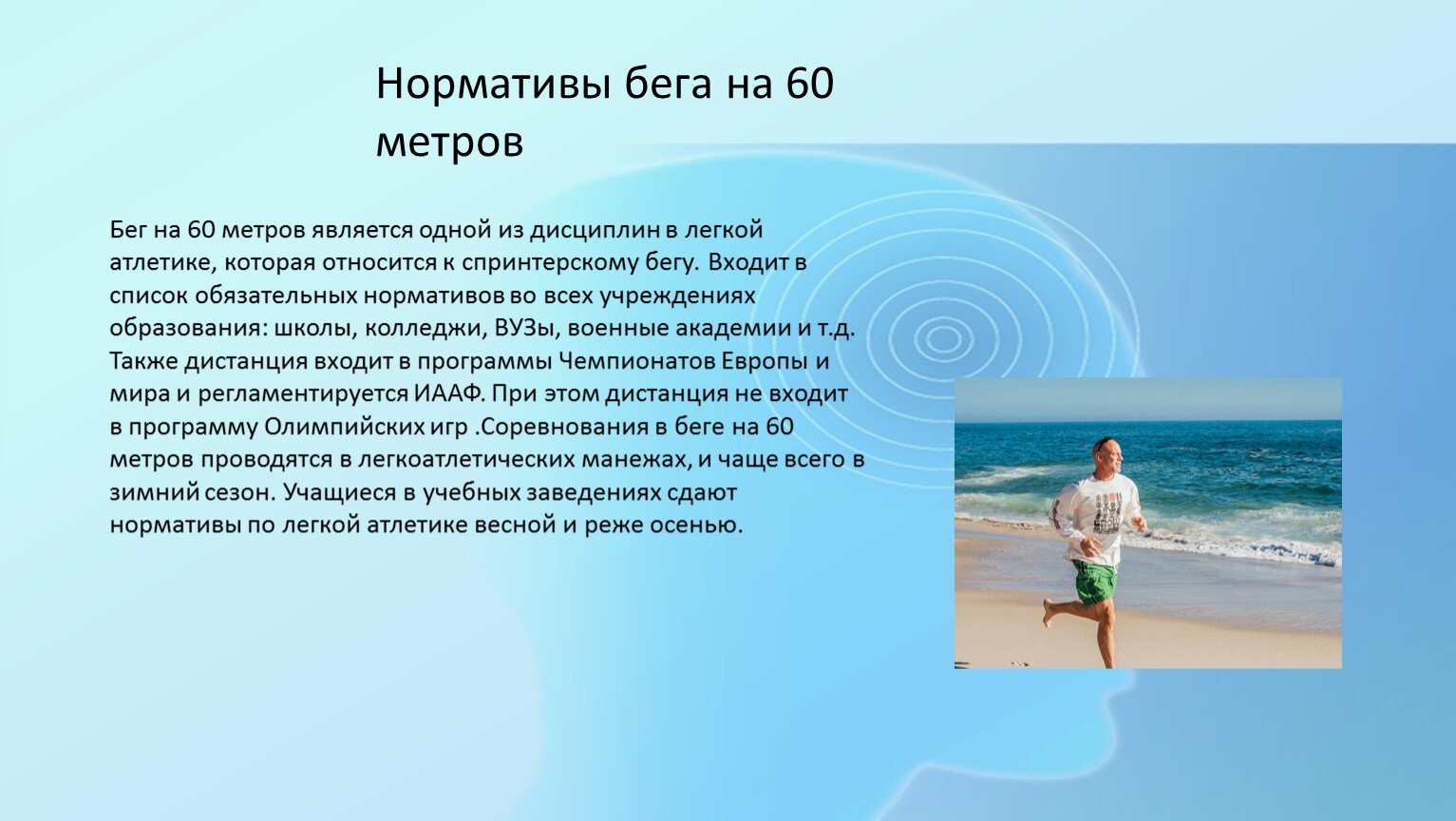 Нормативы бега на 60 метров

Бег на 60 метров является одной из дисциплин в легкой атлетике, которая относится к спринтерскому бегу. Входит в список обязательных нормативов во всех учреждениях образования: школы, колледжи, ВУЗы, военные академии и т.д. Также дистанция входит в программы Чемпионатов Европы и мира и регламентируется ИААФ. При этом дистанция не входит в программу Олимпийских игр .Соревнования в беге на 60 метров проводятся в легкоатлетических манежах, и чаще всего в зимний сезон. Учащиеся в учебных заведениях сдают нормативы по легкой атлетике весной и реже осенью.